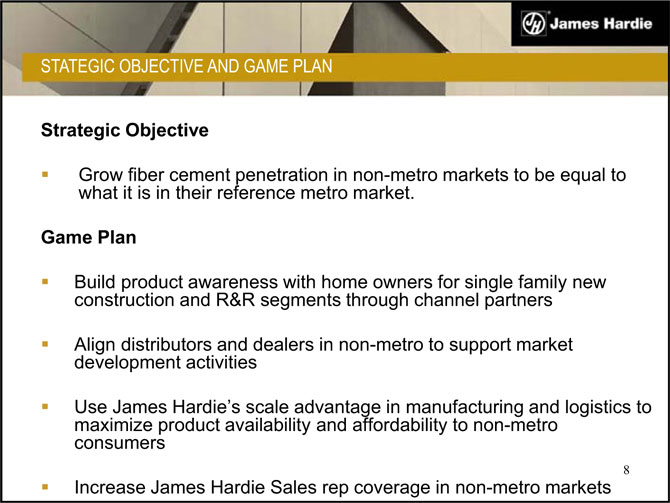 James Hardie

STATEGIC OBJECTIVE AND GAME PLAN

Strategic Objective

▪ Grow fiber cement penetration in non-metro markets to be equal to what it is in their reference metro market.

Game Plan

▪ Build product awareness with home owners for single family new construction and R&R segments through channel partners

▪ Align distributors and dealers in non-metro to support market development activities

▪ Use James Hardie's scale advantage in manufacturing and logistics to maximize product availability and affordability to non-metro consumers

8

▪ Increase James Hardie Sales rep coverage in non-metro markets